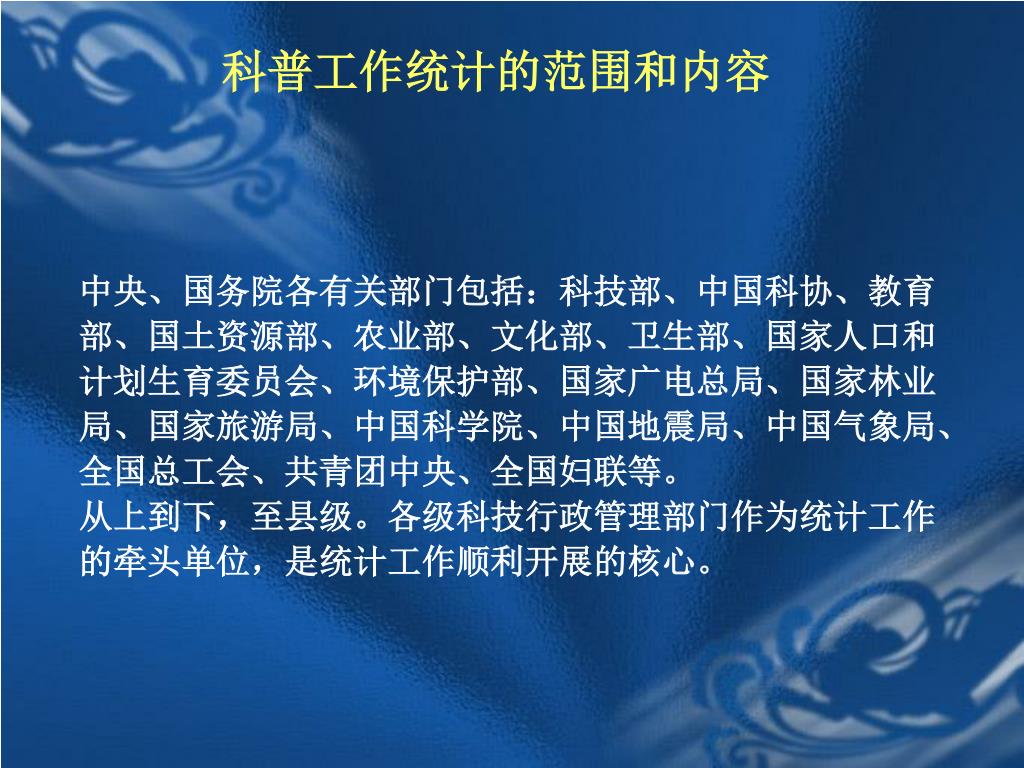 科普工作统计的范围和内容

中央、国务院各有关部门包括：科技部、中国科协、教育部、国土资源部、农业部、文化部、卫生部、国家人口和计划生育委员会、环境保护部、国家广电总局、国家林业局、国家旅游局、中国科学院、中国地震局、中国气象局、全国总工会、共青团中央、全国妇联等。

从上到下，至县级。各级科技行政管理部门作为统计工作的牵头单位，是统计工作顺利开展的核心。